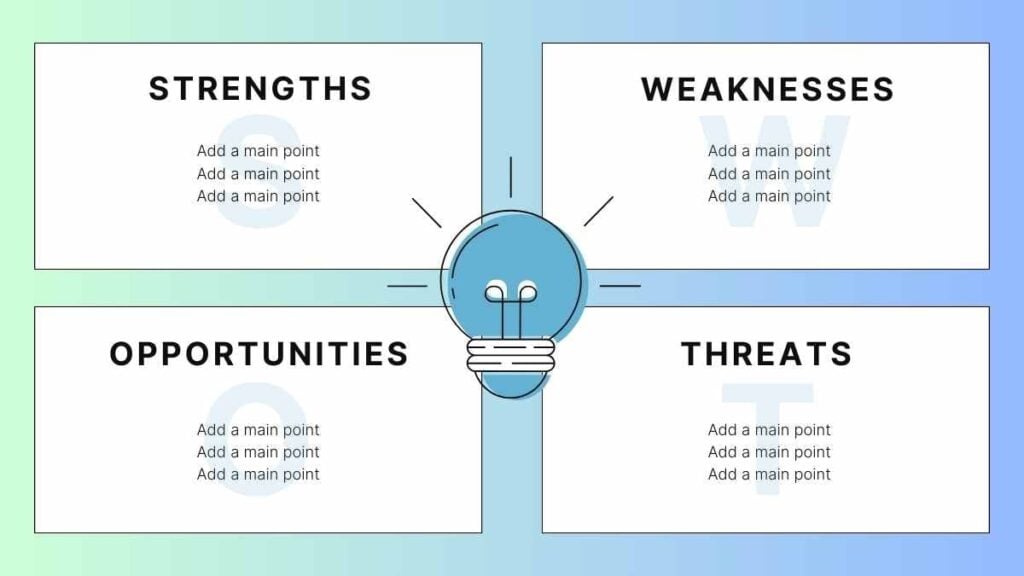 STRENGTHS

S

Add a main point
Add a main point
Add a main point

WEAKNESSES

W

Add a main point
Add a main point
Add a main point

OPPORTUNITIES

O

Add a main point
Add a main point
Add a main point

THREATS

T

Add a main point
Add a main point
Add a main point